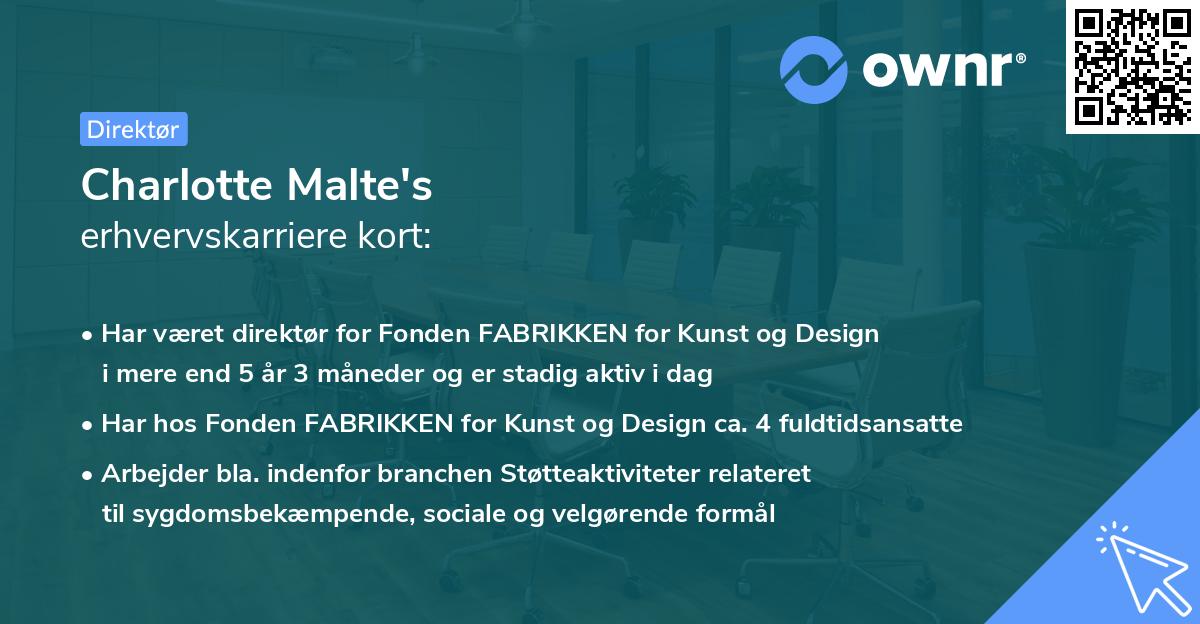 ownr®

Direktør

Charlotte Malte's
erhvervskarriere kort:

• Har været direktør for Fonden FABRIKKEN for Kunst og Design i mere end 5 år 3 måneder og er stadig aktiv i dag

• Har hos Fonden FABRIKKEN for Kunst og Design ca. 4 fuldtidsansatte

• Arbejder bla. indenfor branchen Støtteaktiviteter relateret til sygdomsbekæmpende, sociale og velgørende formål